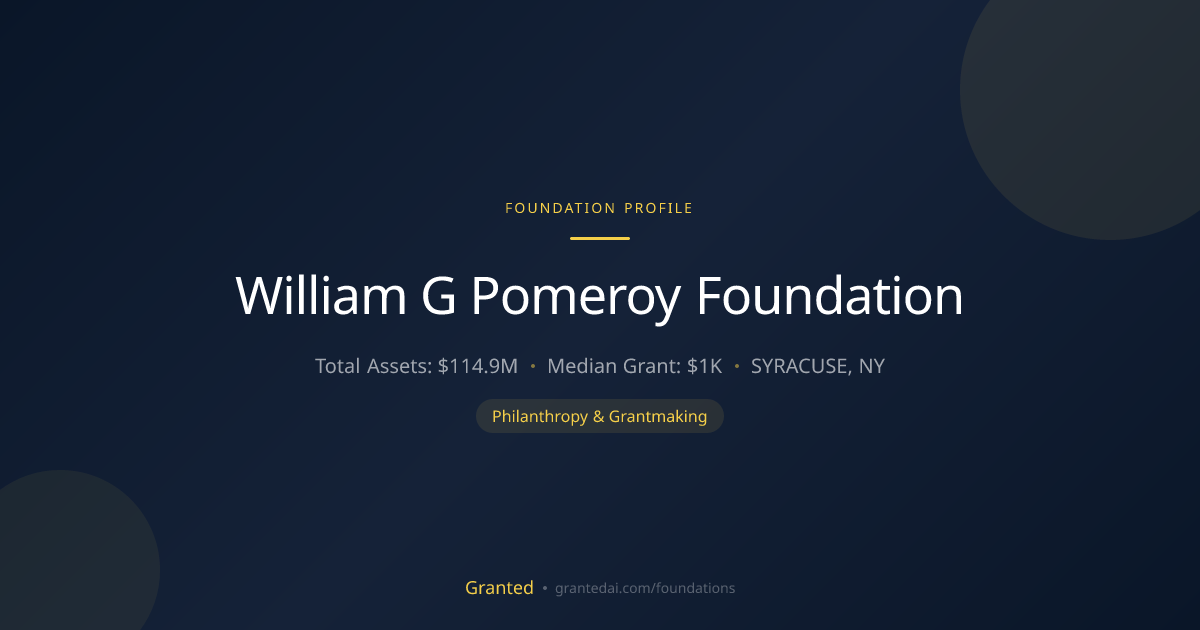 FOUNDATION PROFILE

William G Pomeroy Foundation

Total Assets: \$114.9M • Median Grant: \$1K • SYRACUSE, NY

Philanthropy & Grantmaking

Granted • grantedai.com/foundations